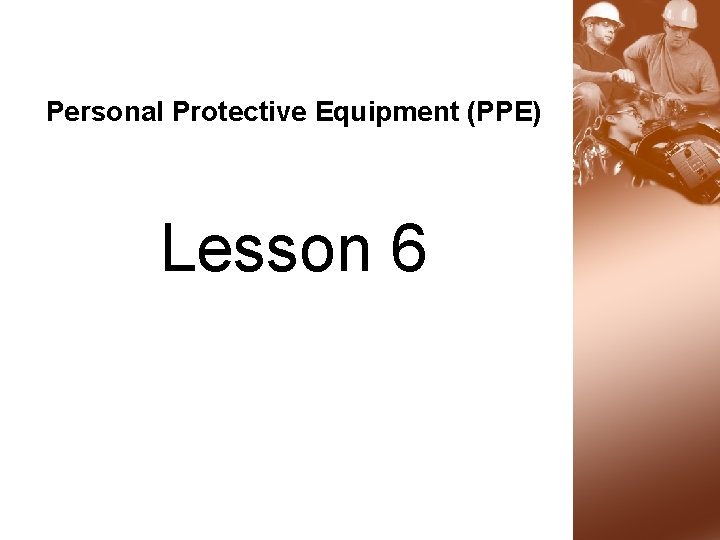 Personal Protective Equipment (PPE)

Lesson 6